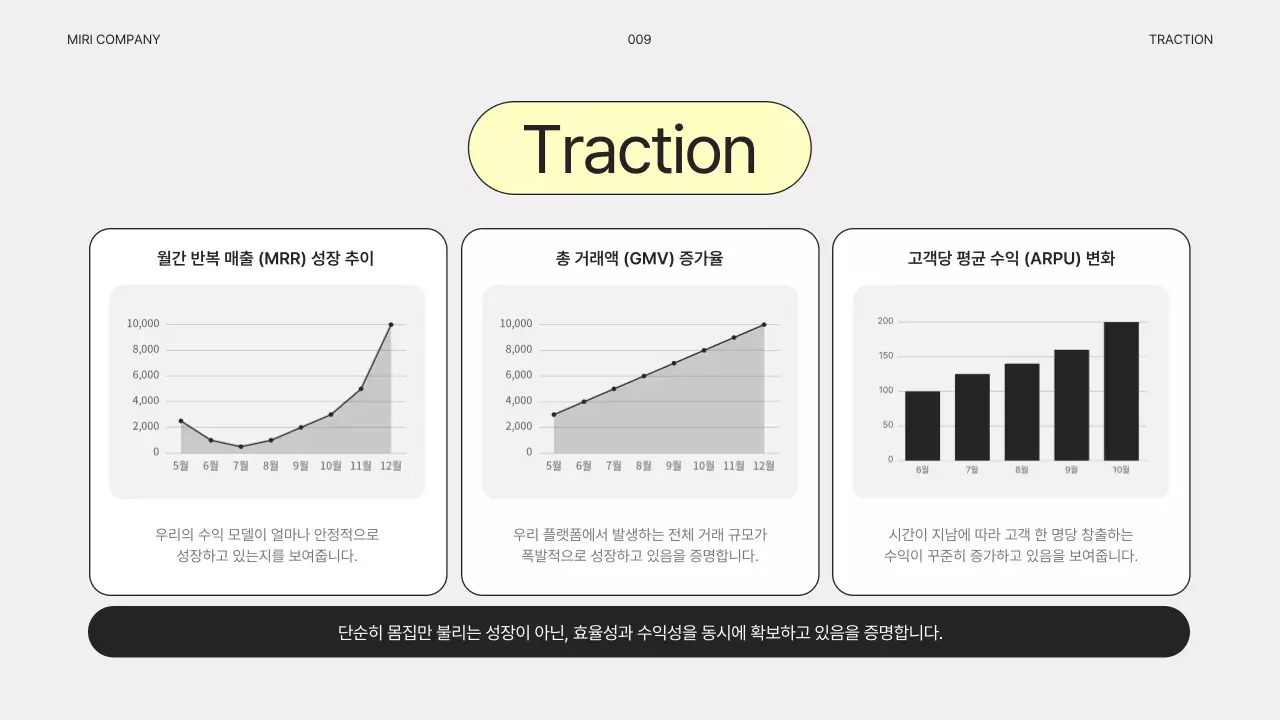 MIRI COMPANY

009

TRACTION

Traction

월간 반복 매출 (MRR) 성장 추이

10,000
8,000
6,000
4,000
2,000
0
5월 6월 7월 8월 9월 10월 11월 12월

우리의 수익 모델이 얼마나 안정적으로 성장하고 있는지를 보여줍니다.

총 거래액 (GMV) 증가율

10,000
8,000
6,000
4,000
2,000
0
5월 6월 7월 8월 9월 10월 11월 12월

우리 플랫폼에서 발생하는 전체 거래 규모가 폭발적으로 성장하고 있음을 증명합니다.

고객당 평균 수익 (ARPU) 변화

200
150
100
50
0
6월 7월 8월 9월 10월

시간이 지남에 따라 고객 한 명당 창출하는 수익이 꾸준히 증가하고 있음을 보여줍니다.

단순히 몸집만 불리는 성장이 아닌, 효율성과 수익성을 동시에 확보하고 있음을 증명합니다.